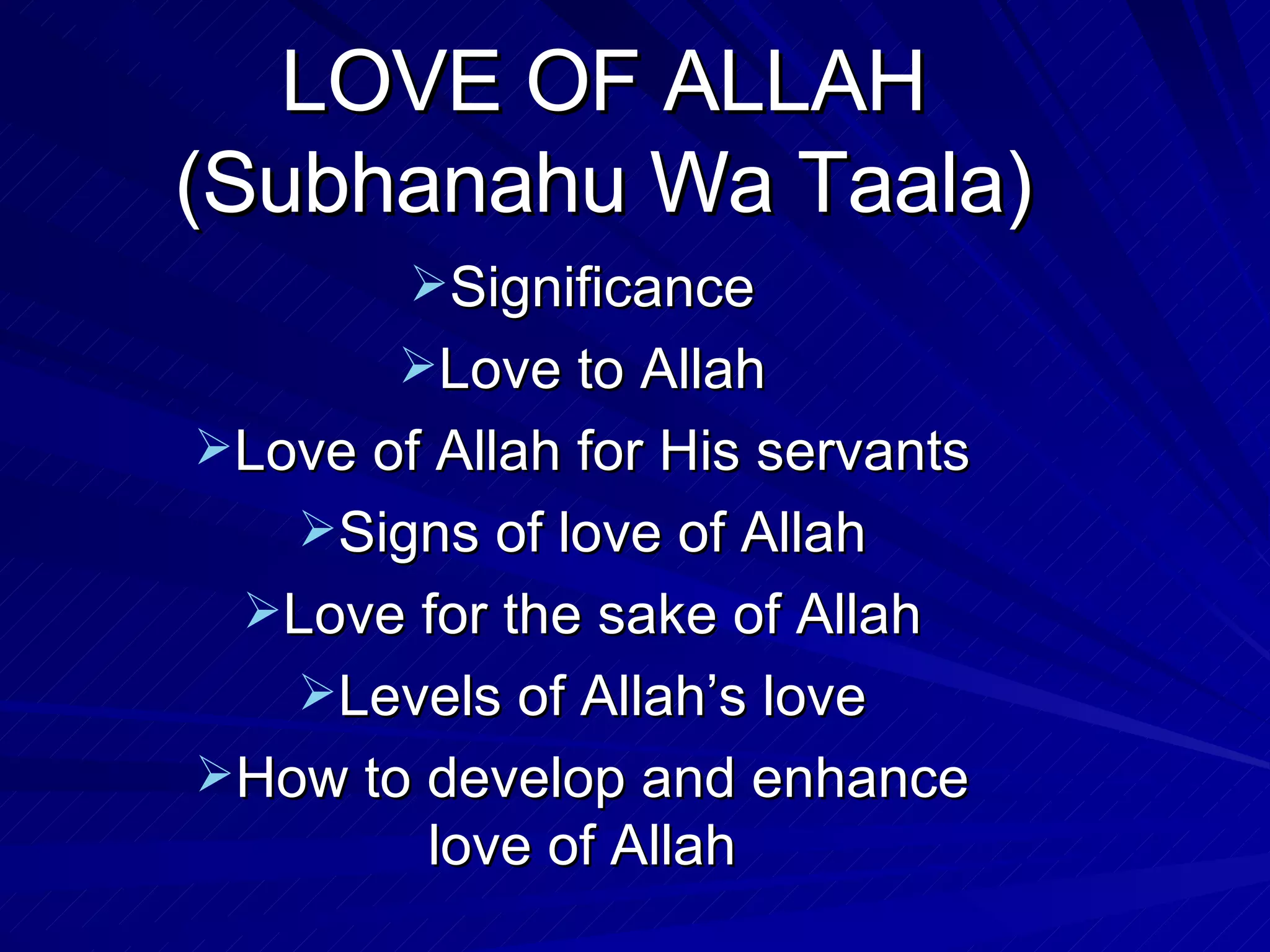 LOVE OF ALLAH (Subhanahu Wa Taala)

➢Significance

➢Love to Allah

➢Love of Allah for His servants

➢Signs of love of Allah

➢Love for the sake of Allah

➢Levels of Allah’s love

➢How to develop and enhance love of Allah